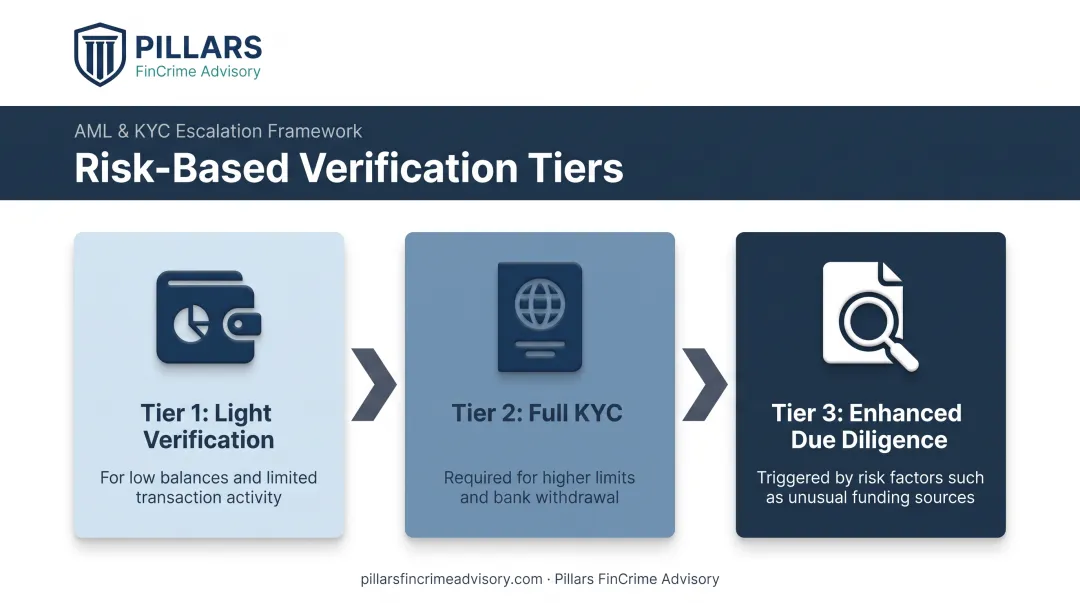 PILLARS
FinCrime Advisory

AML & KYC Escalation Framework

Risk-Based Verification Tiers

Tier 1: Light Verification

For low balances and limited transaction activity

Tier 2: Full KYC

Required for higher limits and bank withdrawal

Tier 3: Enhanced Due Diligence

Triggered by risk factors such as unusual funding sources

pillarsfincrimeadvisory.com · Pillars FinCrime Advisory